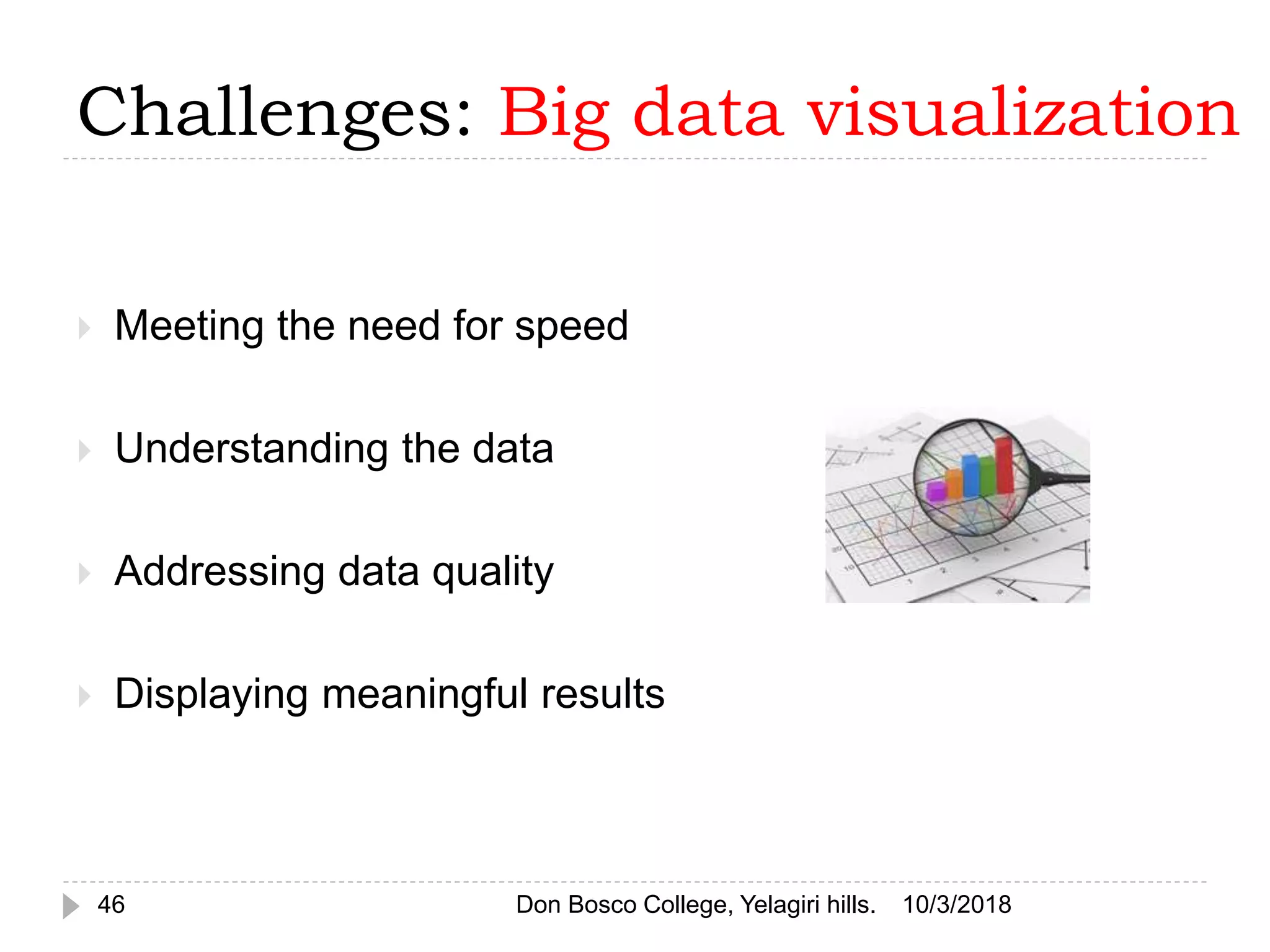 Challenges: Big data visualization

Meeting the need for speed

Understanding the data

Addressing data quality

Displaying meaningful results

46 Don Bosco College, Yelagiri hills. 10/3/2018